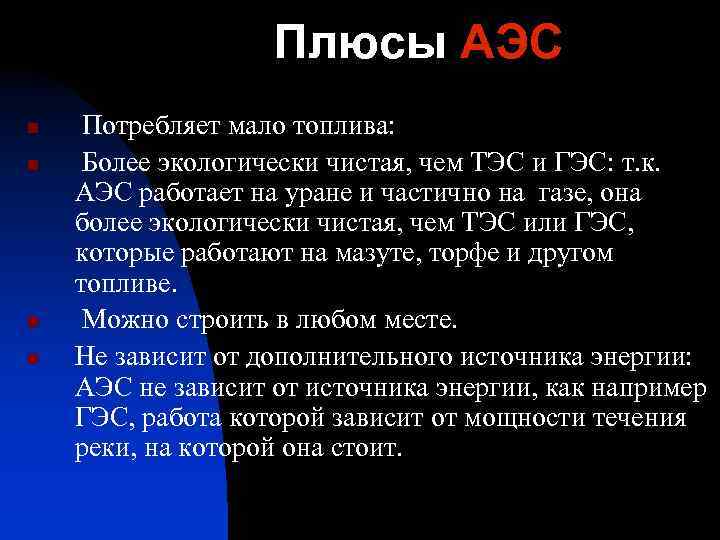 Плюсы АЭС

Потребляет мало топлива:

Более экологически чистая, чем ТЭС и ГЭС: т.к. АЭС работает на уране и частично на газе, она более экологически чистая, чем ТЭС или ГЭС, которые работают на мазуте, торфе и другом топливе.

Можно строить в любом месте.

Не зависит от дополнительного источника энергии: АЭС не зависит от источника энергии, как например ГЭС, работа которой зависит от мощности течения реки, на которой она стоит.